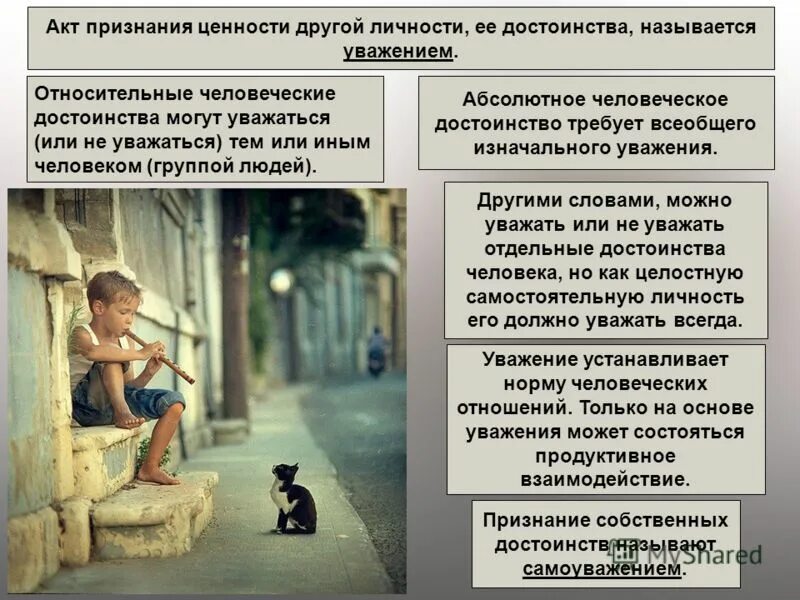 Акт признания ценности другой личности, ее достоинства, называется уважением.

Относительные человеческие достоинства могут уважаться (или не уважаться) тем или иным человеком (группой людей).

Абсолютное человеческое достоинство требует всеобщего изначального уважения.

Другими словами, можно уважать или не уважать отдельные достоинства человека, но как целостную самостоятельную личность его должно уважать всегда.

Уважение устанавливает норму человеческих отношений. Только на основе уважения может состояться продуктивное взаимодействие.

Признание собственных достоинств называют самоуважением.

MyShared